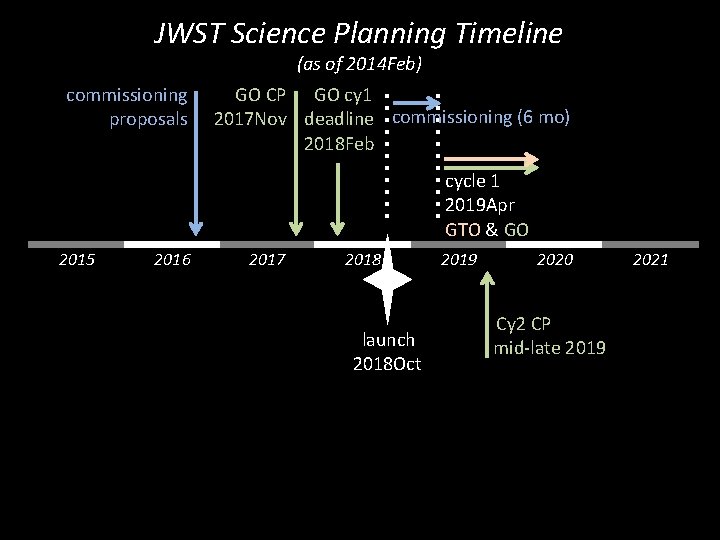 JWST Science Planning Timeline
(as of 2014Feb)

commissioning proposals

GO CP 2017Nov

GO cy1 deadline 2018Feb

commissioning (6 mo)

cycle 1 2019Apr GTO & GO

2015
2016
2017
2018
2019
2020
2021

launch 2018Oct

Cy2 CP mid-late 2019